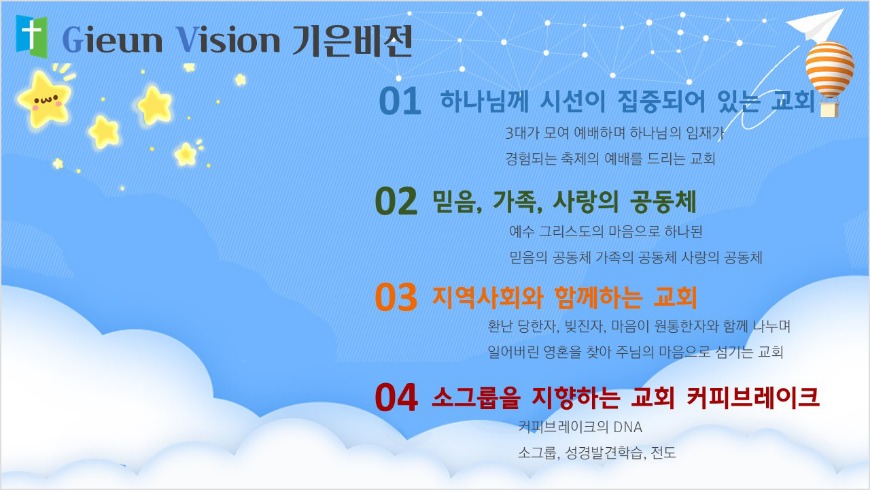 Gieun Vision 기은비전

01 하나님께 시선이 집중되어 있는 교회

3대가 모여 예배하며 하나님의 임재가 경험되는 축제의 예배를 드리는 교회

02 믿음, 가족, 사랑의 공동체

예수 그리스도의 마음으로 하나된 믿음의 공동체 가족의 공동체 사랑의 공동체

03 지역사회와 함께하는 교회

환난 당한자, 빚진자, 마음이 원통한자와 함께 나누며 잃어버린 영혼을 찾아 주님의 마음으로 섬기는 교회

04 소그룹을 지향하는 교회 커피브레이크

커피브레이크의 DNA

소그룹, 성경발견학습, 전도